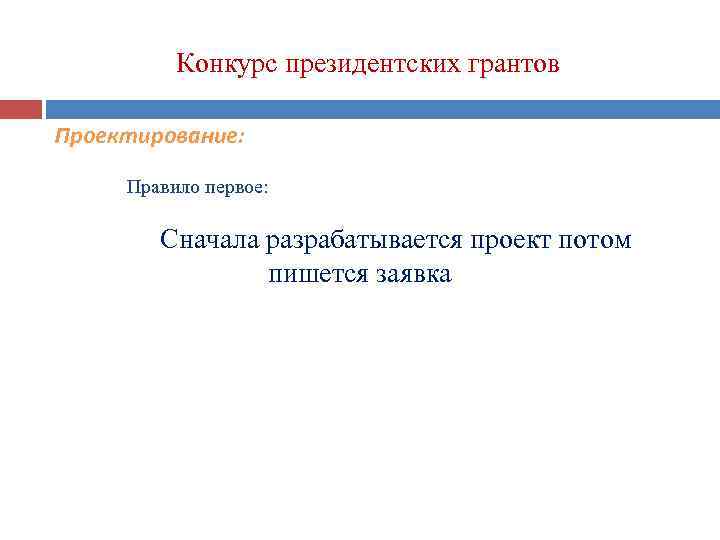 Конкурс президентских грантов

Проектирование:

Правило первое:

Сначала разрабатывается проект потом пишется заявка